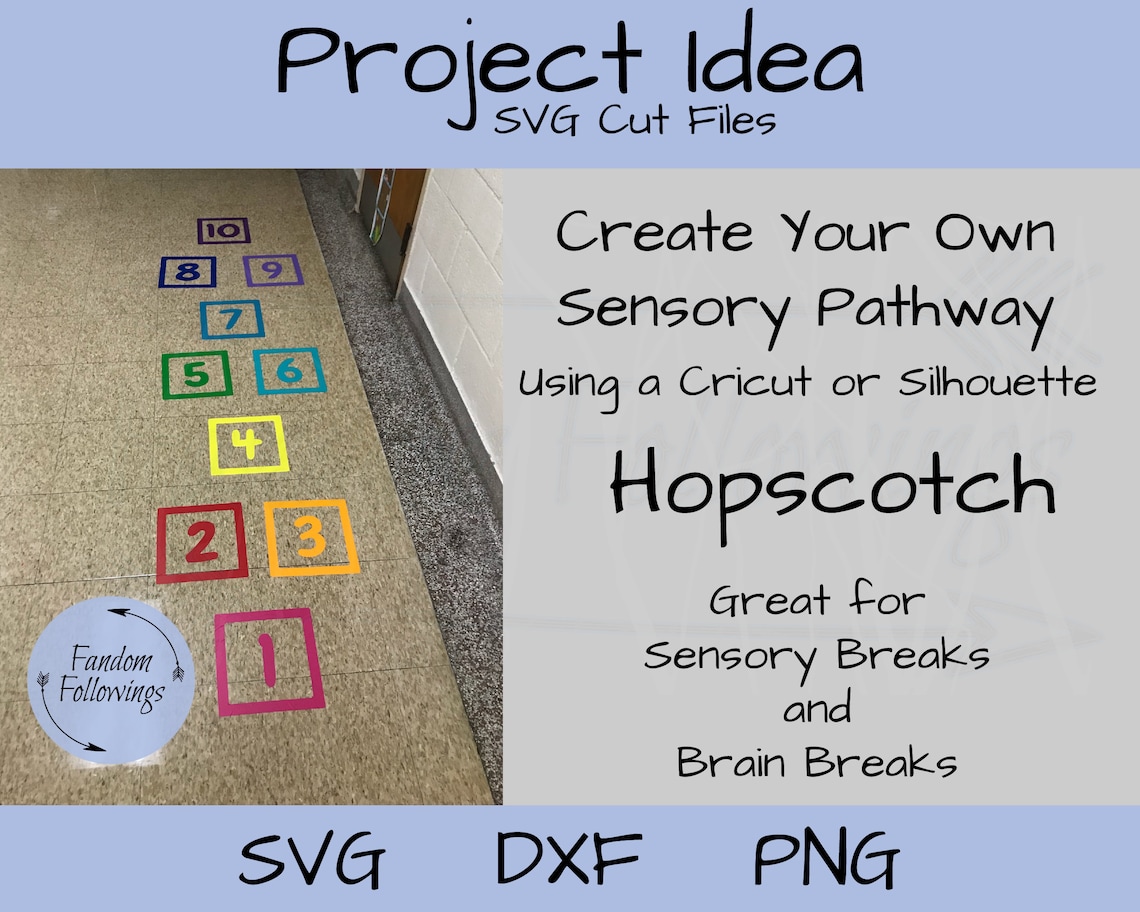 Project Idea
SVG Cut Files

10
8 9
7
5 6
4
2 3
1

Fandom Followings

Create Your Own
Sensory Pathway
Using a Cricut or Silhouette

Hopscotch

Great for
Sensory Breaks
and
Brain Breaks

SVG DXF PNG